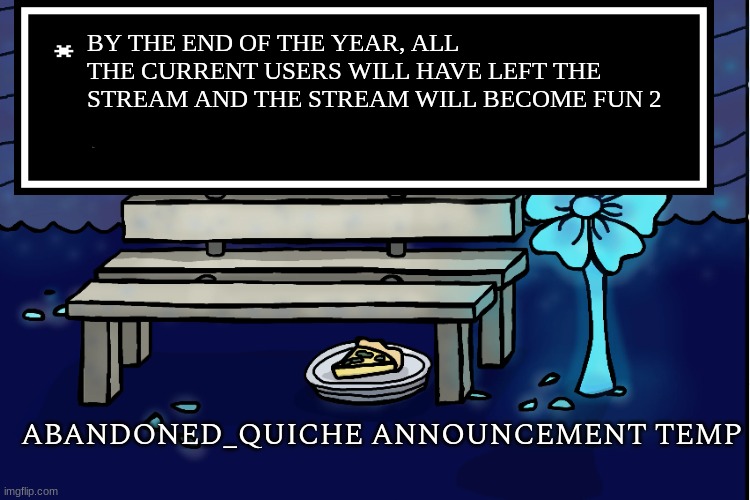 * BY THE END OF THE YEAR, ALL THE CURRENT USERS WILL HAVE LEFT THE STREAM AND THE STREAM WILL BECOME FUN 2

ABANDONED_QUICHE ANNOUNCEMENT TEMP

imgflip.com